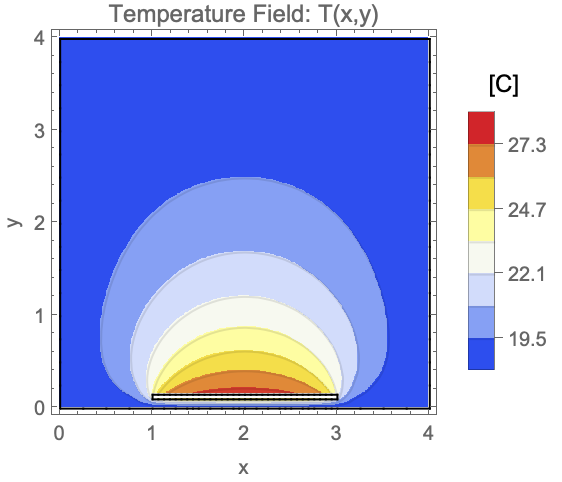 Temperature Field: T(x,y)

4
3
2
1
0
y

0 1 2 3 4
x

[C]
27.3
24.7
22.1
19.5